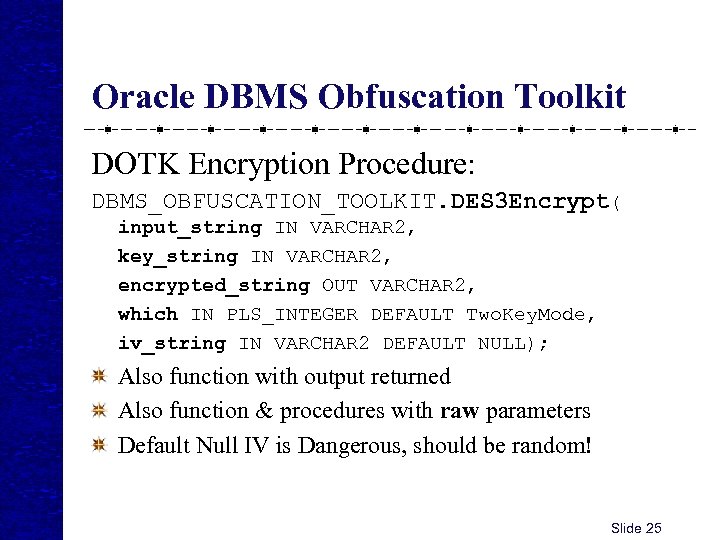 Oracle DBMS Obfuscation Toolkit

DOTK Encryption Procedure:

DBMS_OBFUSCATION_TOOLKIT.DES3Encrypt(
input_string IN VARCHAR2,
key_string IN VARCHAR2,
encrypted_string OUT VARCHAR2,
which IN PLS_INTEGER DEFAULT TwoKeyMode,
iv_string IN VARCHAR2 DEFAULT NULL);

Also function with output returned

Also function & procedures with raw parameters

Default Null IV is Dangerous, should be random!

Slide 25